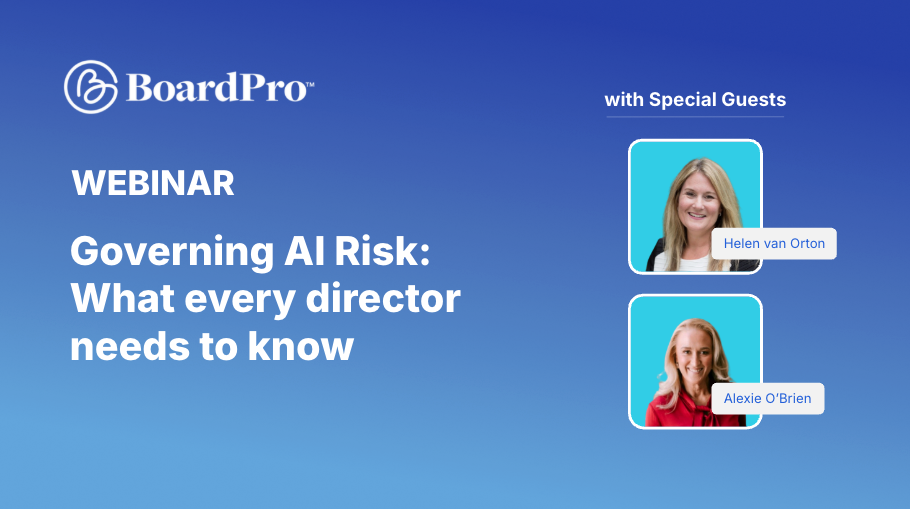 BoardPro™

WEBINAR

Governing AI Risk: What every director needs to know

with Special Guests

Helen van Orton

Alexie O'Brien